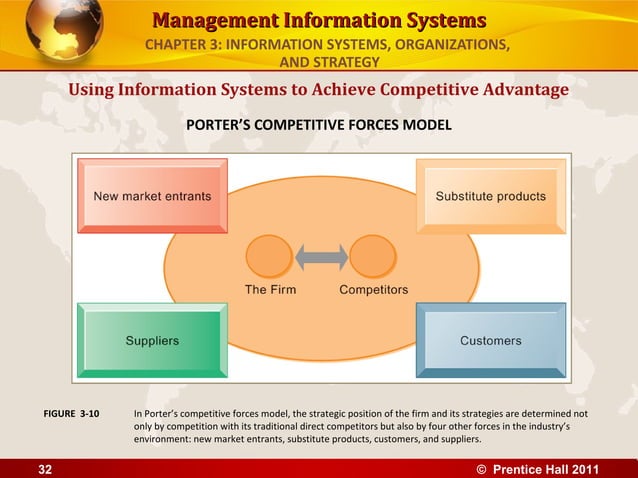 Management Information Systems
CHAPTER 3: INFORMATION SYSTEMS, ORGANIZATIONS, AND STRATEGY

Using Information Systems to Achieve Competitive Advantage

PORTER'S COMPETITIVE FORCES MODEL

New market entrants

Substitute products

The Firm

Competitors

Suppliers

Customers

FIGURE 3-10 In Porter's competitive forces model, the strategic position of the firm and its strategies are determined not only by competition with its traditional direct competitors but also by four other forces in the industry's environment: new market entrants, substitute products, customers, and suppliers.

32

© Prentice Hall 2011